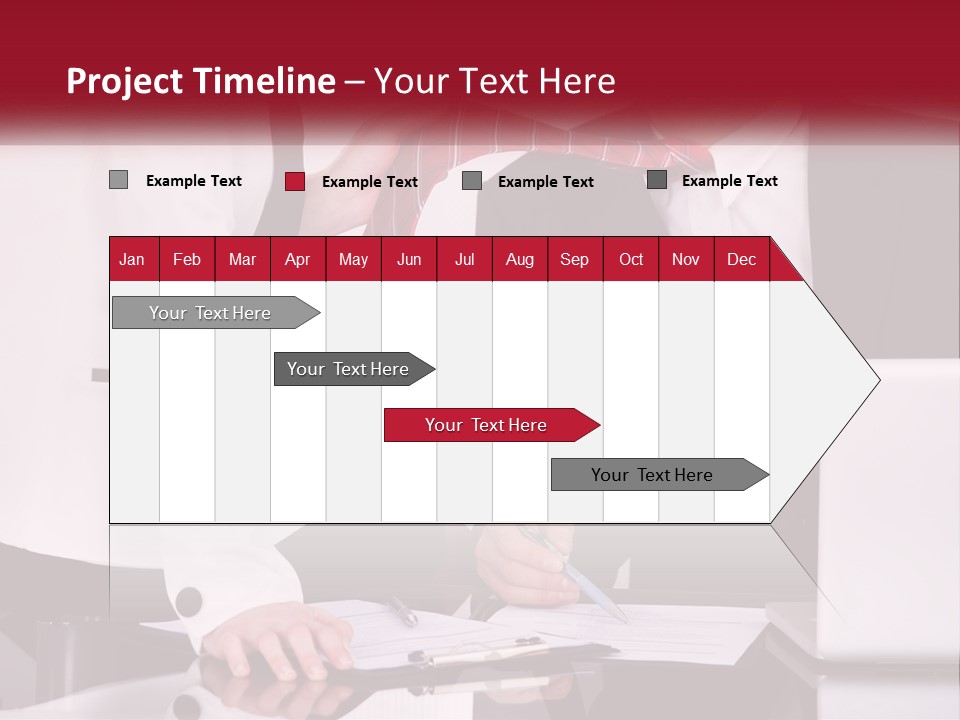 Project Timeline – Your Text Here

Example Text
Example Text
Example Text
Example Text

| Jan | Feb | Mar | Apr | May | Jun | Jul | Aug | Sep | Oct | Nov | Dec |
|---|---|---|---|---|---|---|---|---|---|---|---|

Your Text Here
Your Text Here
Your Text Here
Your Text Here